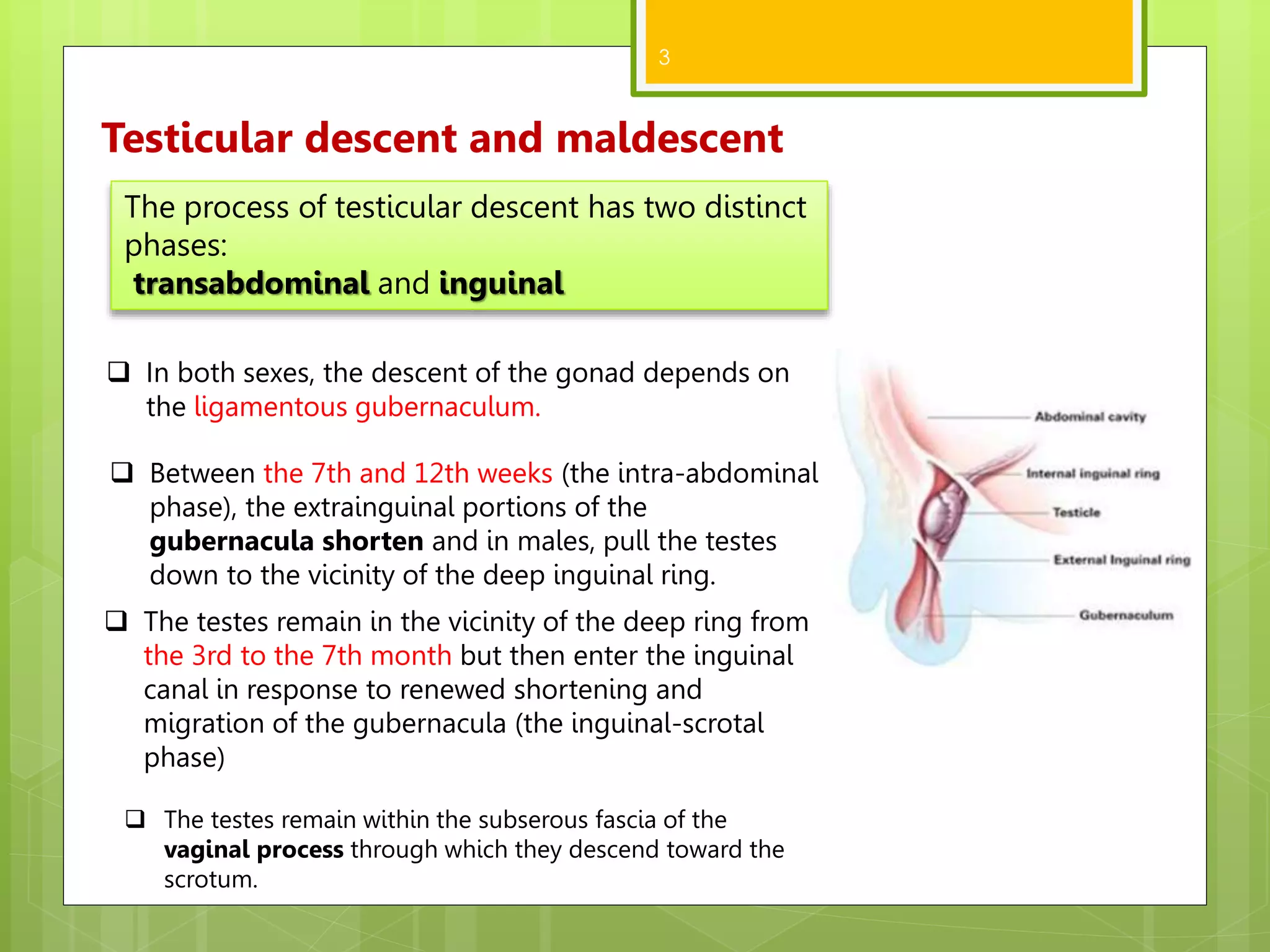 3

Testicular descent and maldescent

The process of testicular descent has two distinct phases:
transabdominal and inguinal

❑ In both sexes, the descent of the gonad depends on the ligamentous gubernaculum.

❑ Between the 7th and 12th weeks (the intra-abdominal phase), the extrainguinal portions of the gubernacula shorten and in males, pull the testes down to the vicinity of the deep inguinal ring.

❑ The testes remain in the vicinity of the deep ring from the 3rd to the 7th month but then enter the inguinal canal in response to renewed shortening and migration of the gubernacula (the inguinal-scrotal phase)

❑ The testes remain within the subserous fascia of the vaginal process through which they descend toward the scrotum.

Abdominal cavity
Internal inguinal ring
Testicle
External Inguinal ring
Gubernaculum